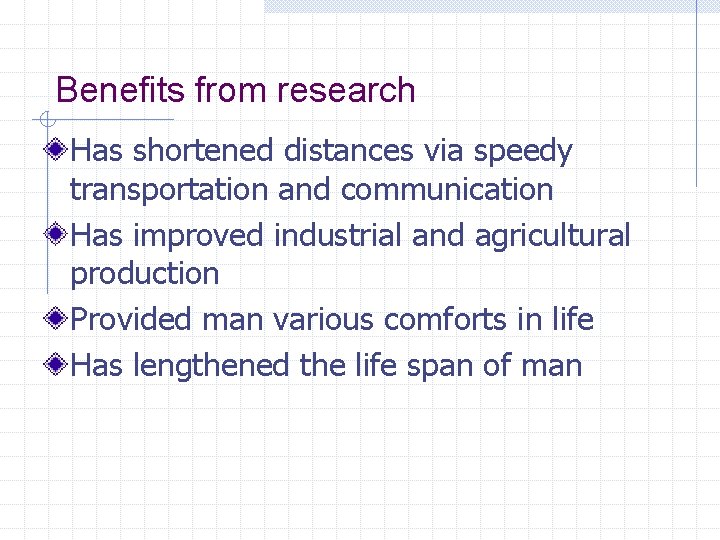 Benefits from research

Has shortened distances via speedy transportation and communication

Has improved industrial and agricultural production

Provided man various comforts in life

Has lengthened the life span of man